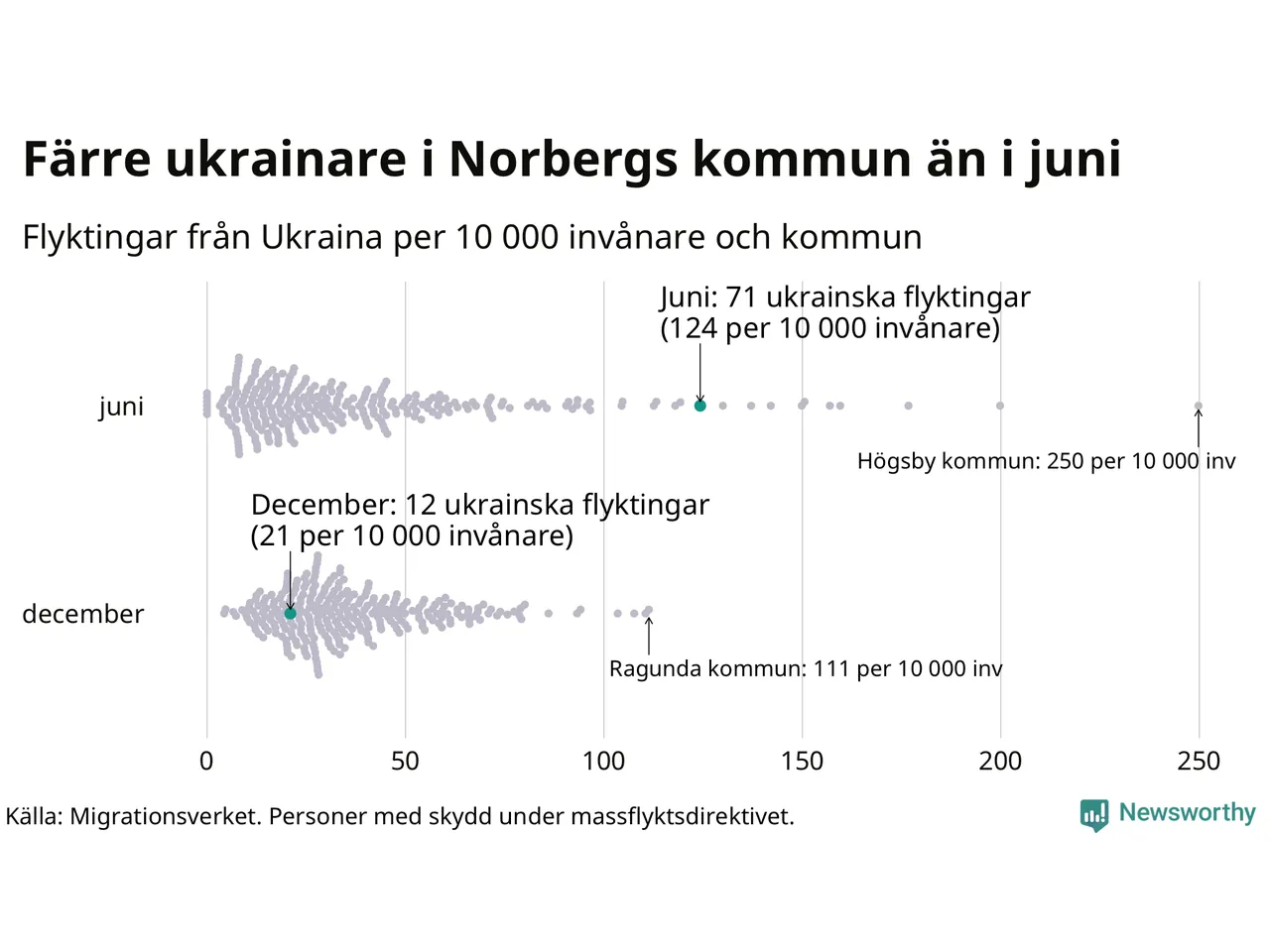 Färre ukrainare i Norbergs kommun än i juni

Flyktingar från Ukraina per 10 000 invånare och kommun

Juni: 71 ukrainska flyktingar
(124 per 10 000 invånare)

juni

Högsby kommun: 250 per 10 000 inv

December: 12 ukrainska flyktingar
(21 per 10 000 invånare)

december

Ragunda kommun: 111 per 10 000 inv

0 50 100 150 200 250

Källa: Migrationsverket. Personer med skydd under massflyktsdirektivet.

Newsworthy